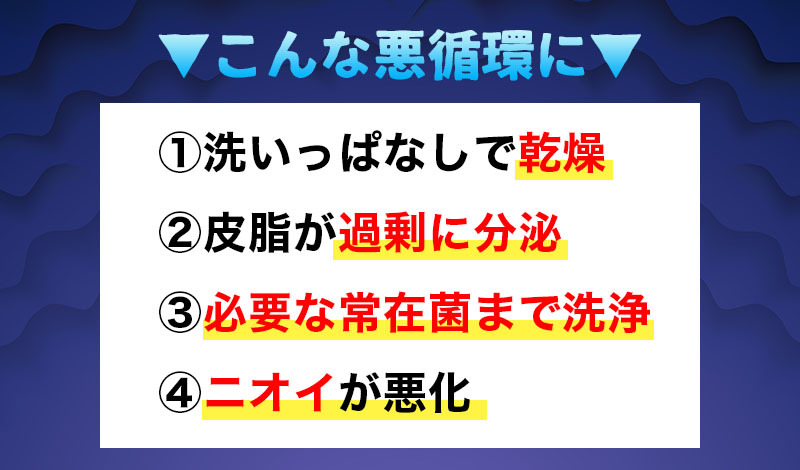 ▼こんな悪循環に▼

①洗いっぱなしで乾燥

②皮脂が過剰に分泌

③必要な常在菌まで洗浄

④ニオイが悪化